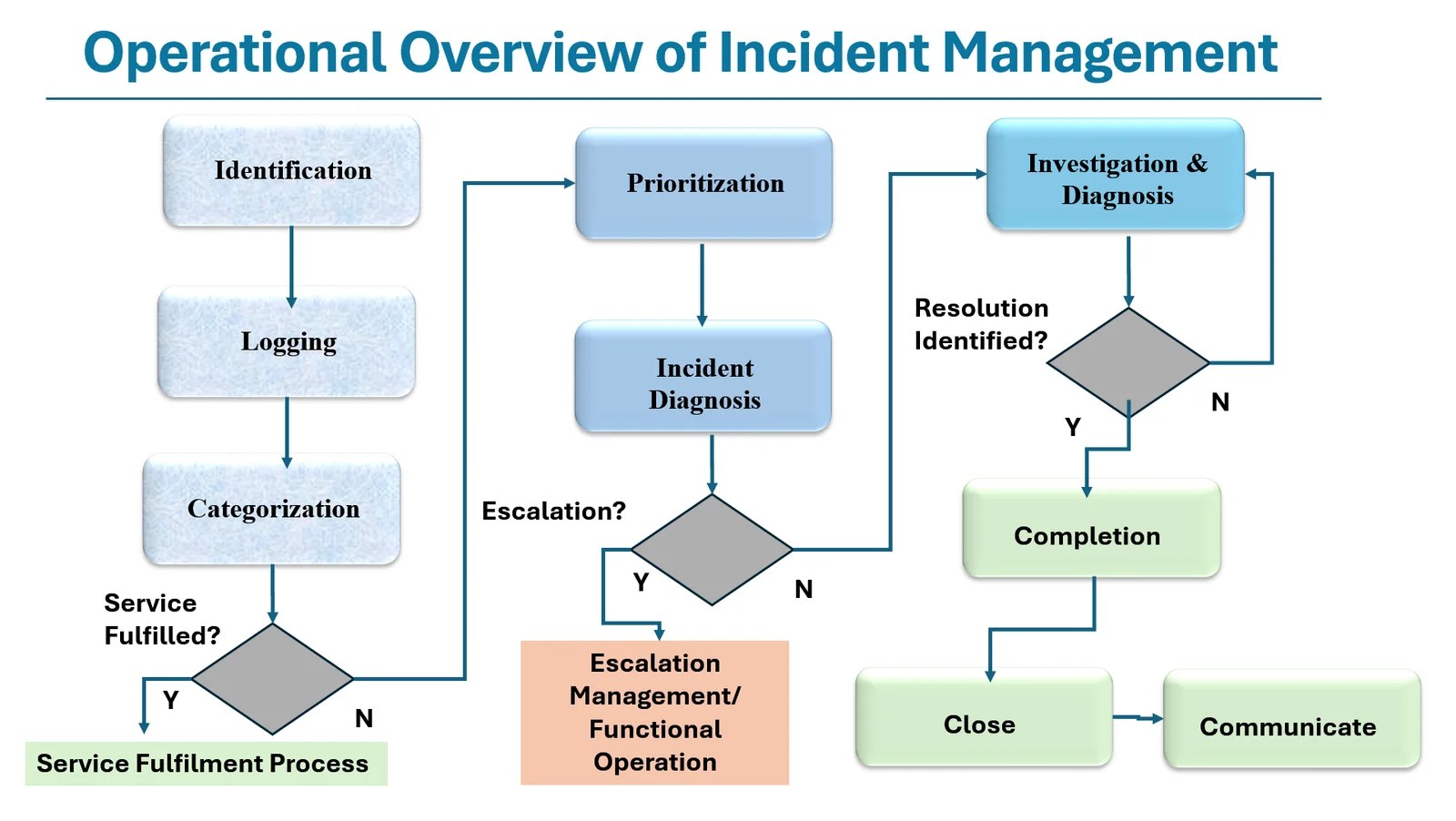 Operational Overview of Incident Management

Identification

Logging

Categorization

Service Fulfilled?

Y

N

Service Fulfilment Process

Prioritization

Incident Diagnosis

Escalation?

Y

N

Escalation Management/ Functional Operation

Investigation & Diagnosis

Resolution Identified?

Y

N

Completion

Close

Communicate